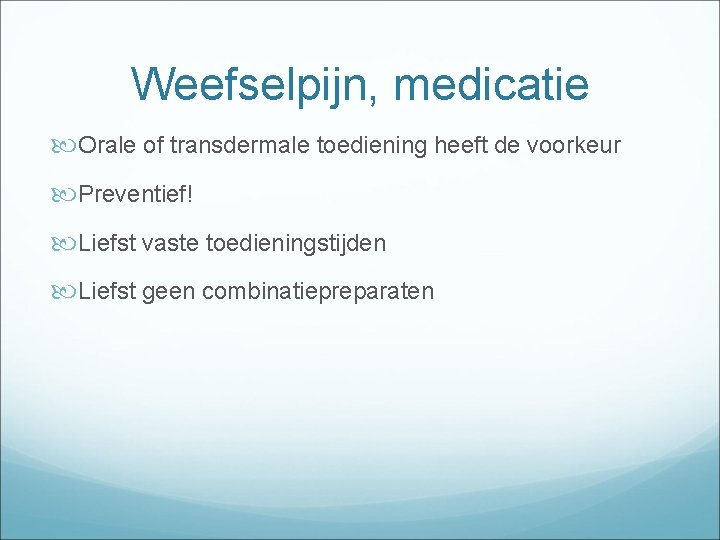 Weefselpijn, medicatie

Orale of transdermale toediening heeft de voorkeur

Preventief!

Liefst vaste toedieningstijden

Liefst geen combinatiepreparaten